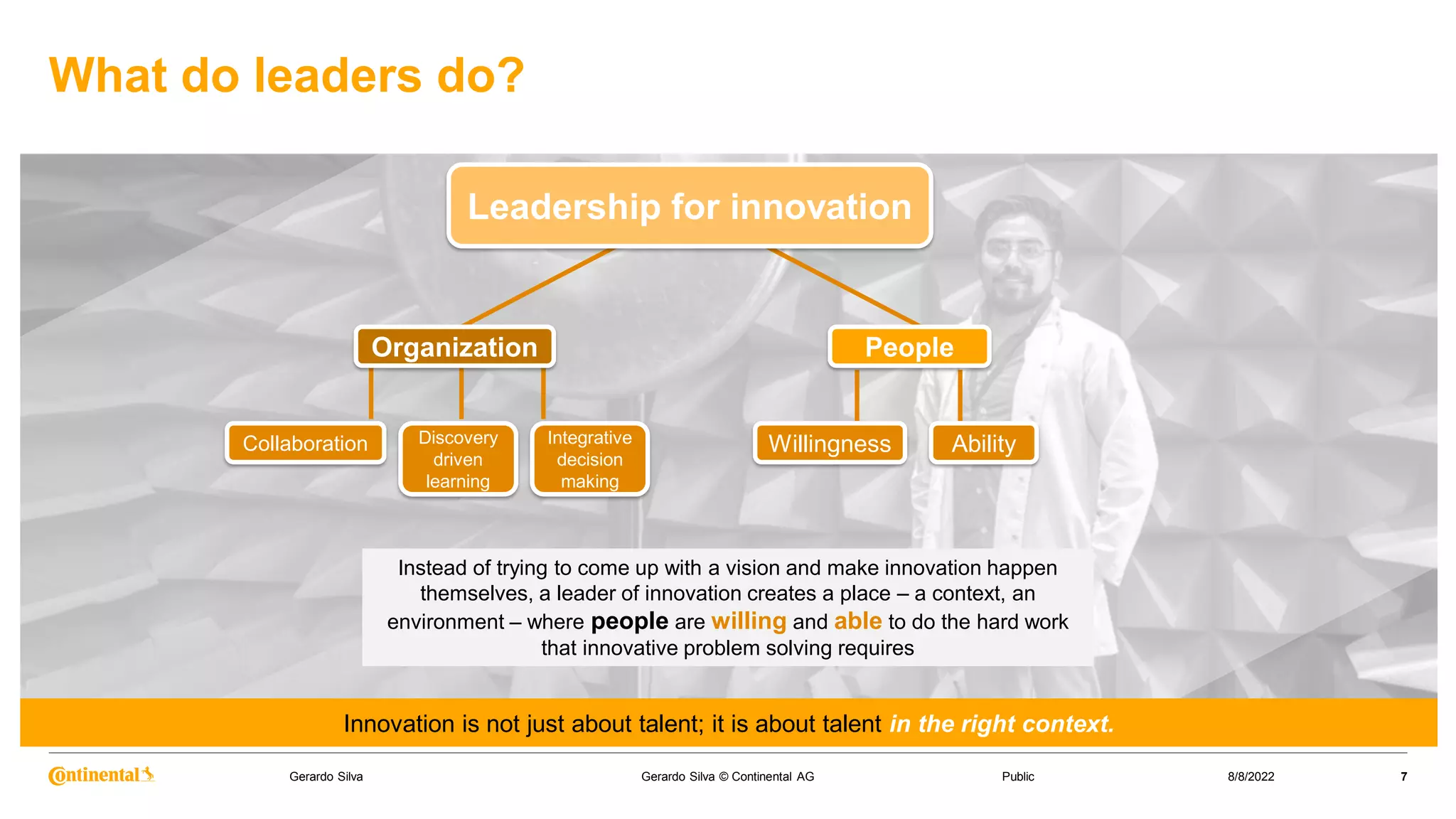 What do leaders do?

Leadership for innovation

Organization

People

Collaboration

Discovery driven learning

Integrative decision making

Willingness

Ability

Instead of trying to come up with a vision and make innovation happen themselves, a leader of innovation creates a place – a context, an environment – where people are willing and able to do the hard work that innovative problem solving requires

Innovation is not just about talent; it is about talent in the right context.

Continental

Gerardo Silva

Gerardo Silva © Continental AG

Public

8/8/2022

7